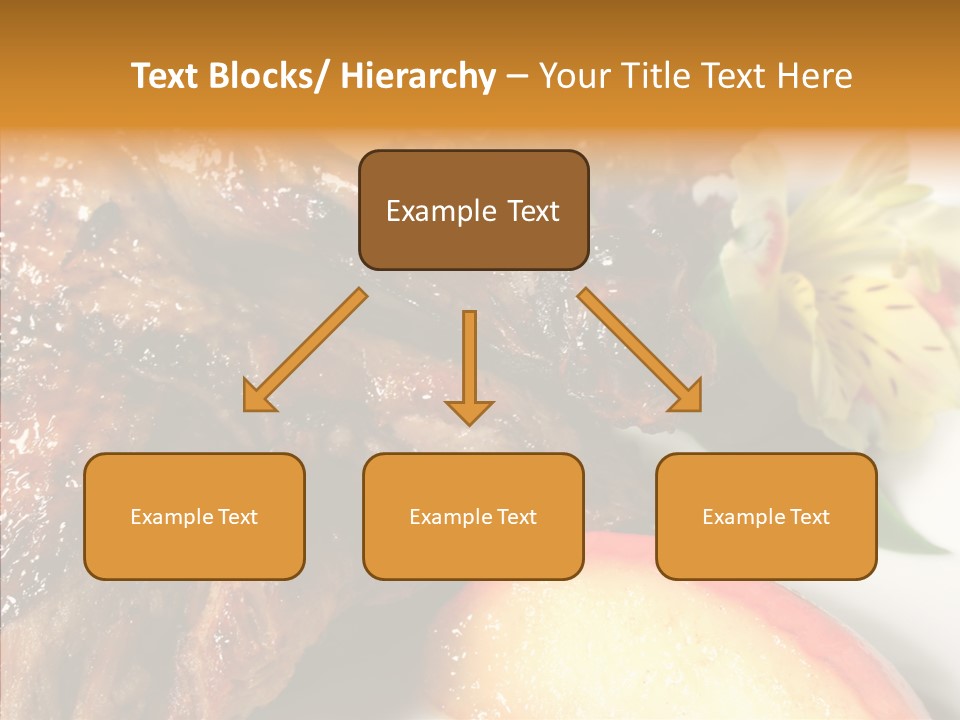 Text Blocks/ Hierarchy – Your Title Text Here

Example Text

Example Text

Example Text

Example Text